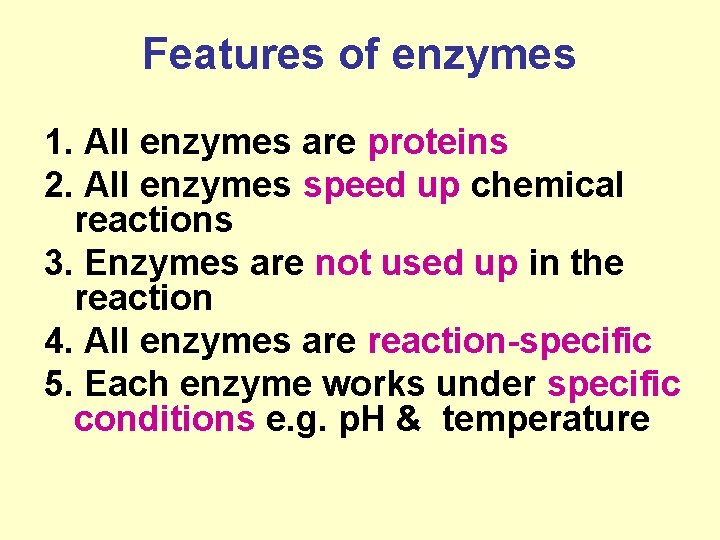 Features of enzymes

1. All enzymes are proteins
2. All enzymes speed up chemical reactions
3. Enzymes are not used up in the reaction
4. All enzymes are reaction-specific
5. Each enzyme works under specific conditions e.g. pH & temperature